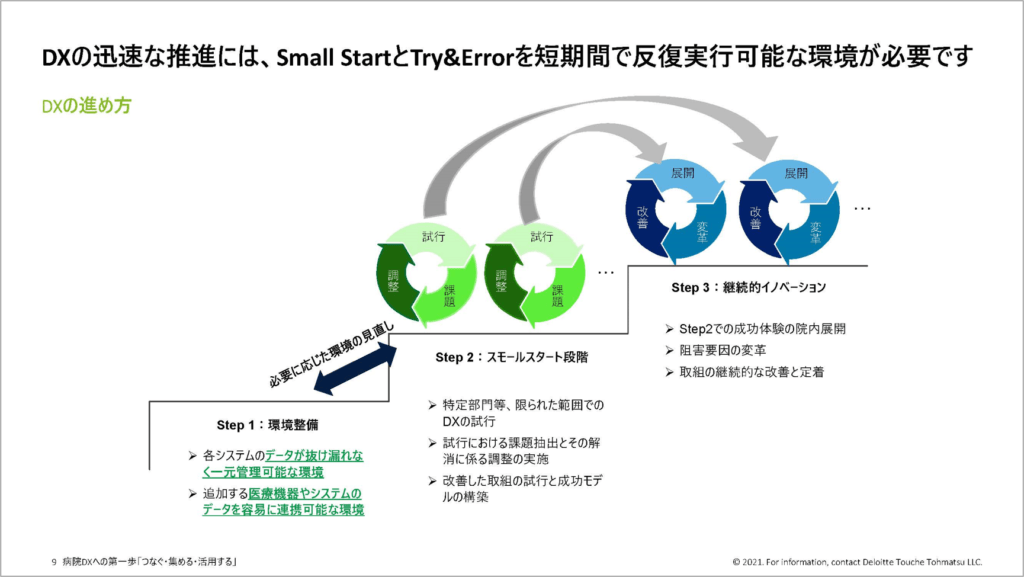 DXの迅速な推進には、Small StartとTry&Errorを短期間で反復実行可能な環境が必要です

DXの進め方

試行
調整
課題

試行
調整
課題

…

展開
改善
変革

展開
改善
変革

…

必要に応じた環境の見直し

Step 1：環境整備

➢ 各システムのデータが抜け漏れなく一元管理可能な環境
➢ 追加する医療機器やシステムのデータを容易に連携可能な環境

Step 2：スモールスタート段階

➢ 特定部門等、限られた範囲でのDXの試行
➢ 試行における課題抽出とその解消に係る調整の実施
➢ 改善した取組の試行と成功モデルの構築

Step 3：継続的イノベーション

➢ Step2での成功体験の院内展開
➢ 阻害要因の変革
➢ 取組の継続的な改善と定着

9 病院DXへの第一歩「つなぐ・集める・活用する」

© 2021. For information, contact Deloitte Touche Tohmatsu LLC.